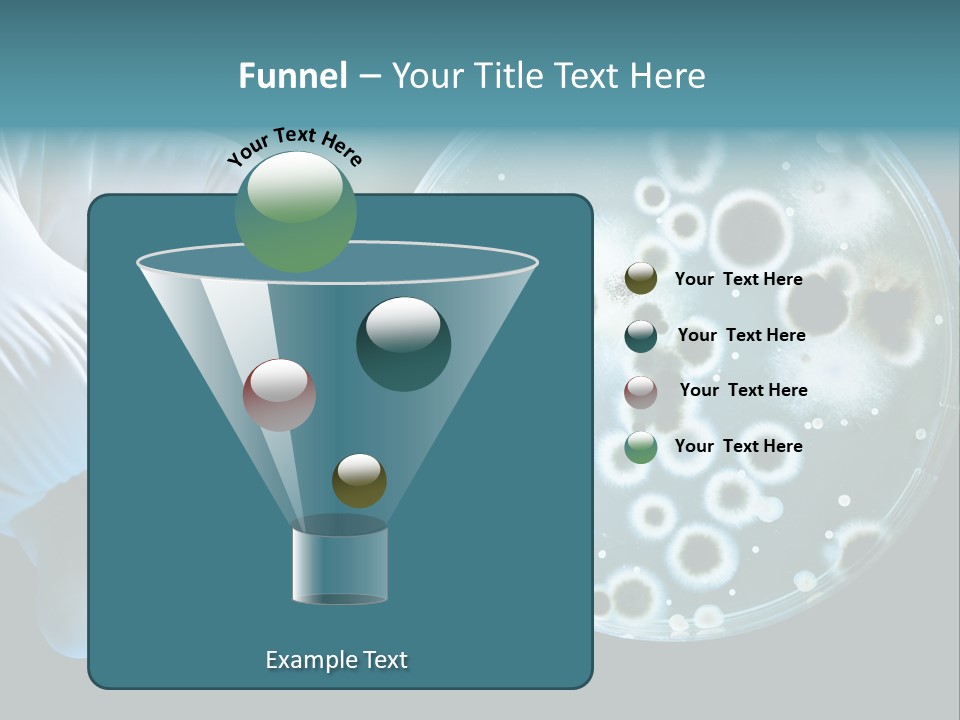 Funnel – Your Title Text Here

Your Text Here

Your Text Here

Your Text Here

Your Text Here

Your Text Here

Example Text